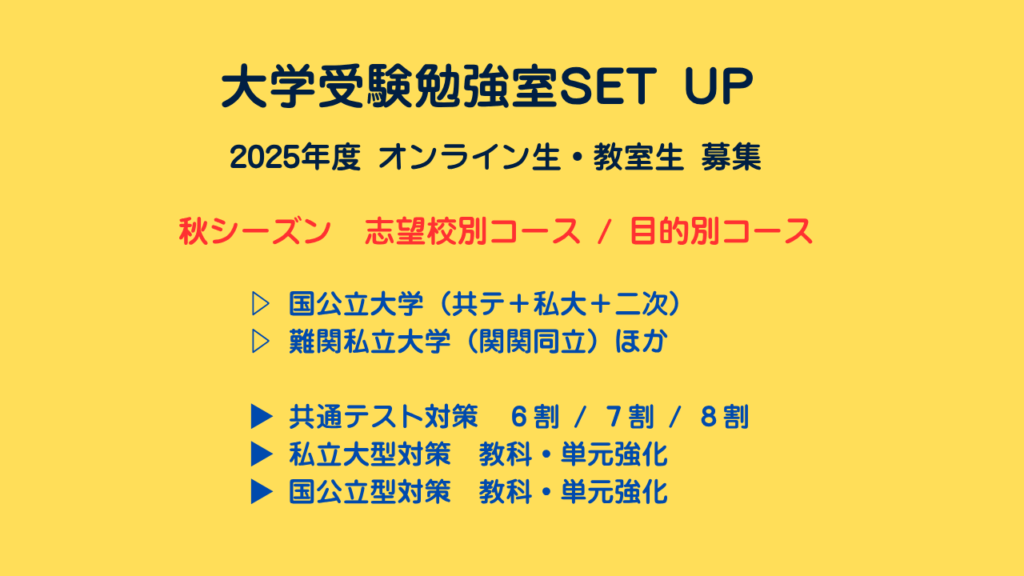 大学受験勉強室SET UP

2025年度 オンライン生・教室生 募集

秋シーズン　志望校別コース / 目的別コース

▷ 国公立大学（共テ＋私大＋二次）
▷ 難関私立大学（関関同立）ほか

▶ 共通テスト対策　6割 / 7割 / 8割
▶ 私立大型対策　教科・単元強化
▶ 国公立型対策　教科・単元強化